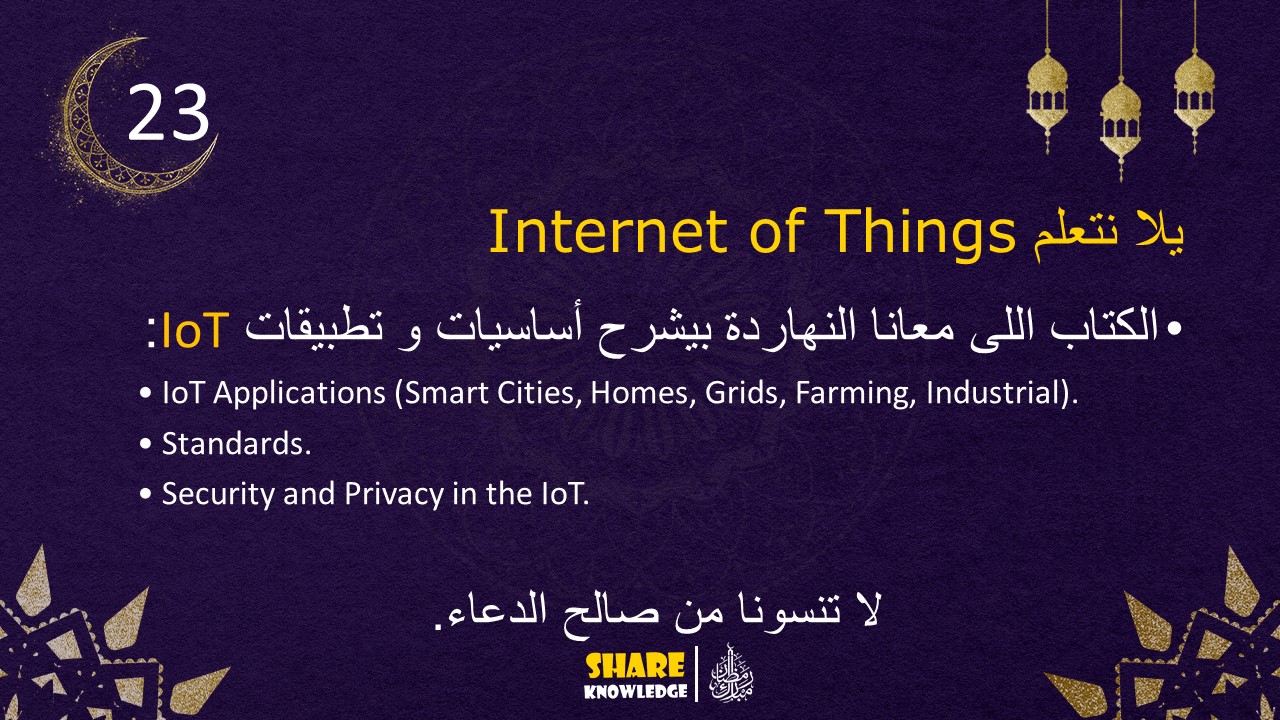 23

يلا نتعلم Internet of Things

• الكتاب اللى معانا النهاردة بيشرح أساسيات و تطبيقات IoT:

• IoT Applications (Smart Cities, Homes, Grids, Farming, Industrial).
• Standards.
• Security and Privacy in the IoT.

لا تنسونا من صالح الدعاء.

SHARE KNOWLEDGE | رمضان مبارك